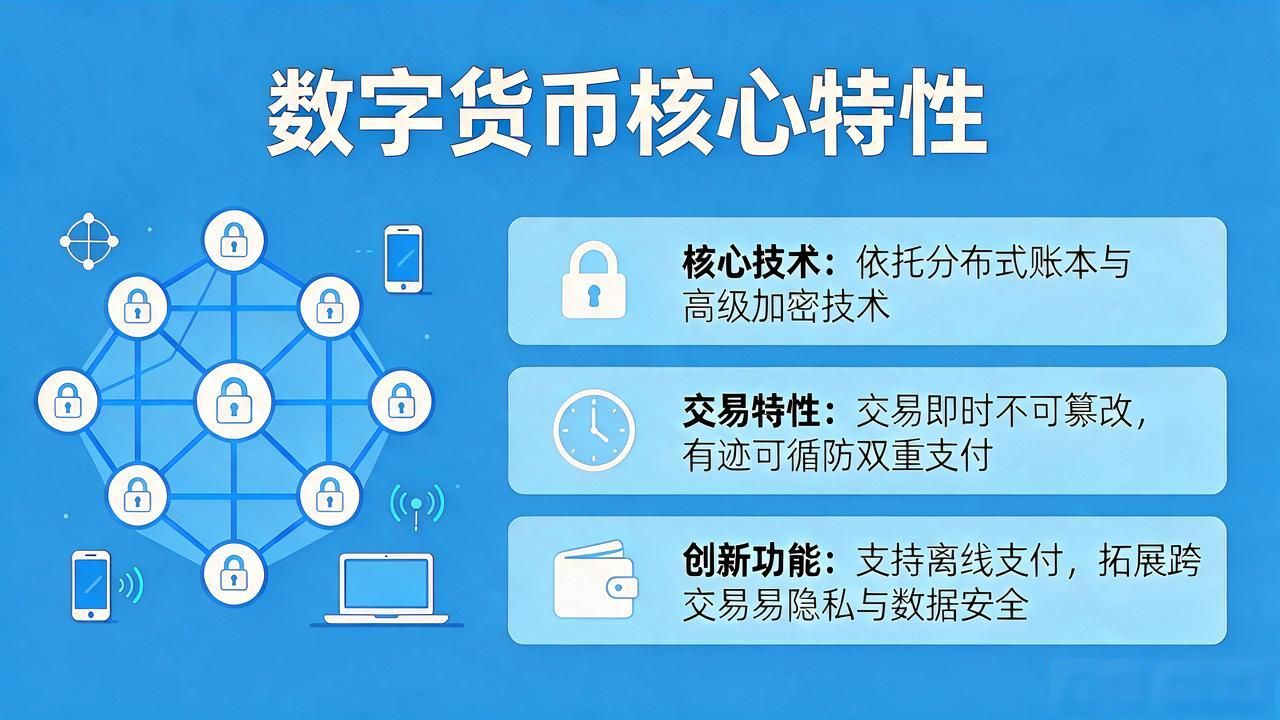 数字货币核心特性

核心技术：依托分布式账本与高级加密技术

交易特性：交易即时不可篡改，有迹可循防双重支付

创新功能：支持离线支付，拓展跨交易易隐私与数据安全